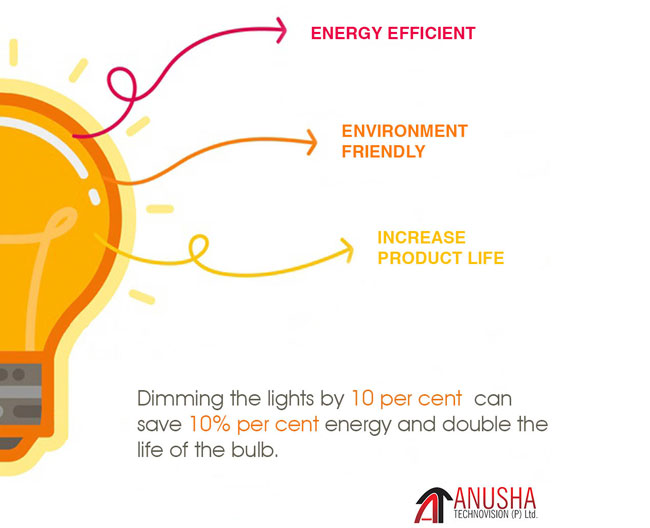 ENERGY EFFICIENT

ENVIRONMENT FRIENDLY

INCREASE PRODUCT LIFE

Dimming the lights by 10 per cent can save 10% per cent energy and double the life of the bulb.

ANUSHA
TECHNOVISION (P) Ltd.